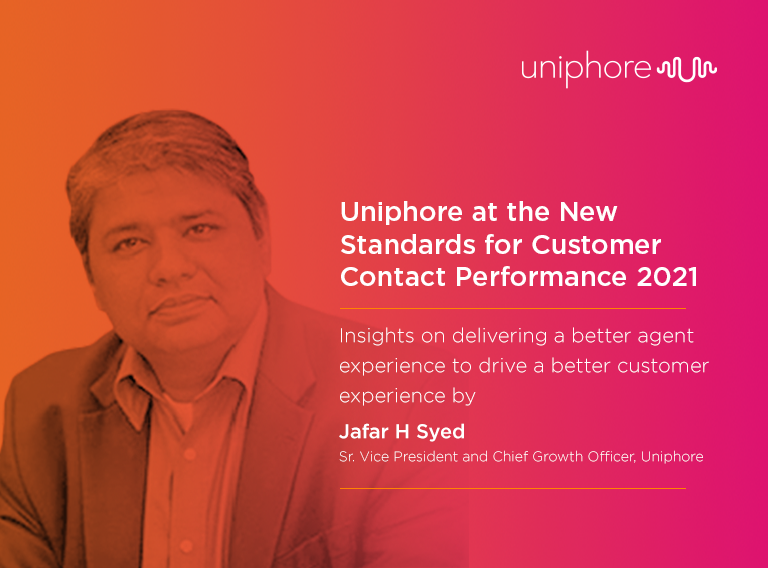 uniphore

Uniphore at the New Standards for Customer Contact Performance 2021

Insights on delivering a better agent experience to drive a better customer experience by

Jafar H Syed

Sr. Vice President and Chief Growth Officer, Uniphore